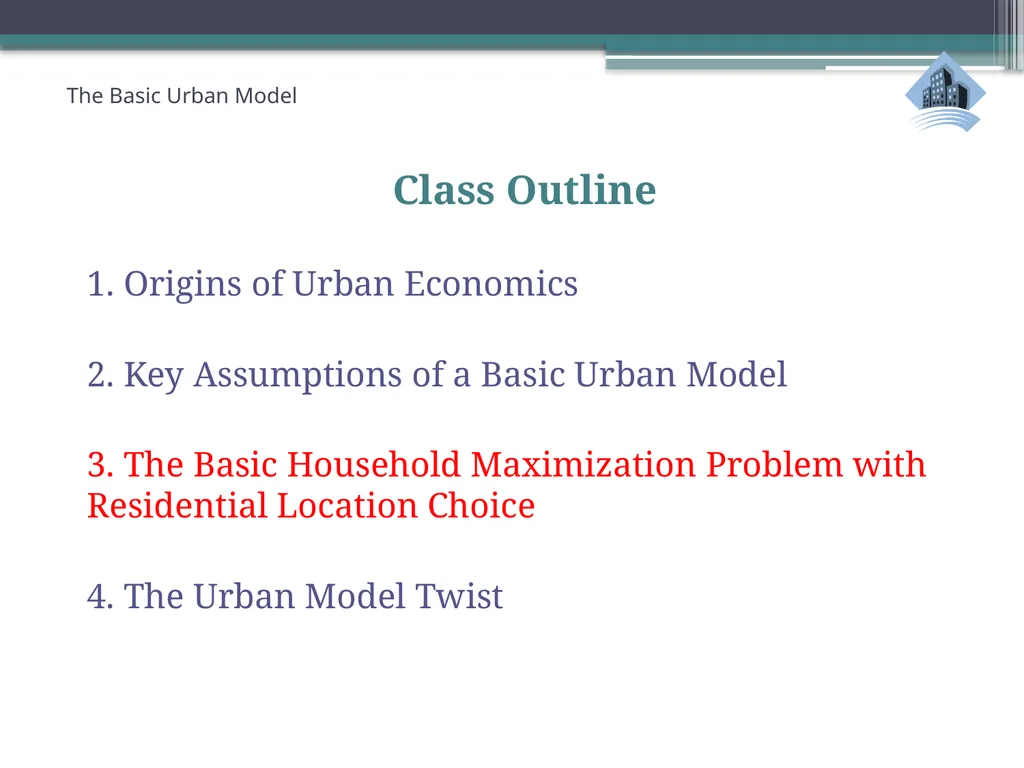 The Basic Urban Model

Class Outline

1. Origins of Urban Economics

2. Key Assumptions of a Basic Urban Model

3. The Basic Household Maximization Problem with Residential Location Choice

4. The Urban Model Twist